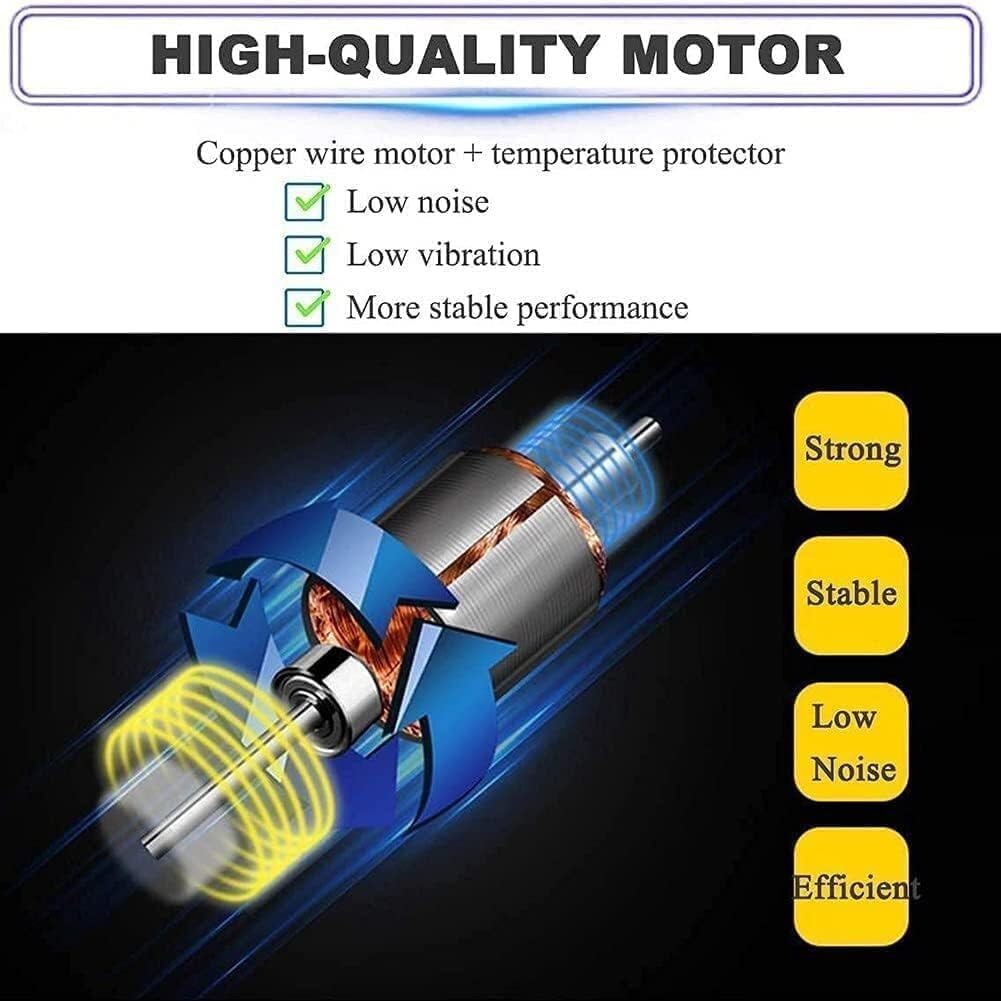 HIGH-QUALITY MOTOR

Copper wire motor + temperature protector

Low noise

Low vibration

More stable performance

Strong

Stable

Low Noise

Efficient